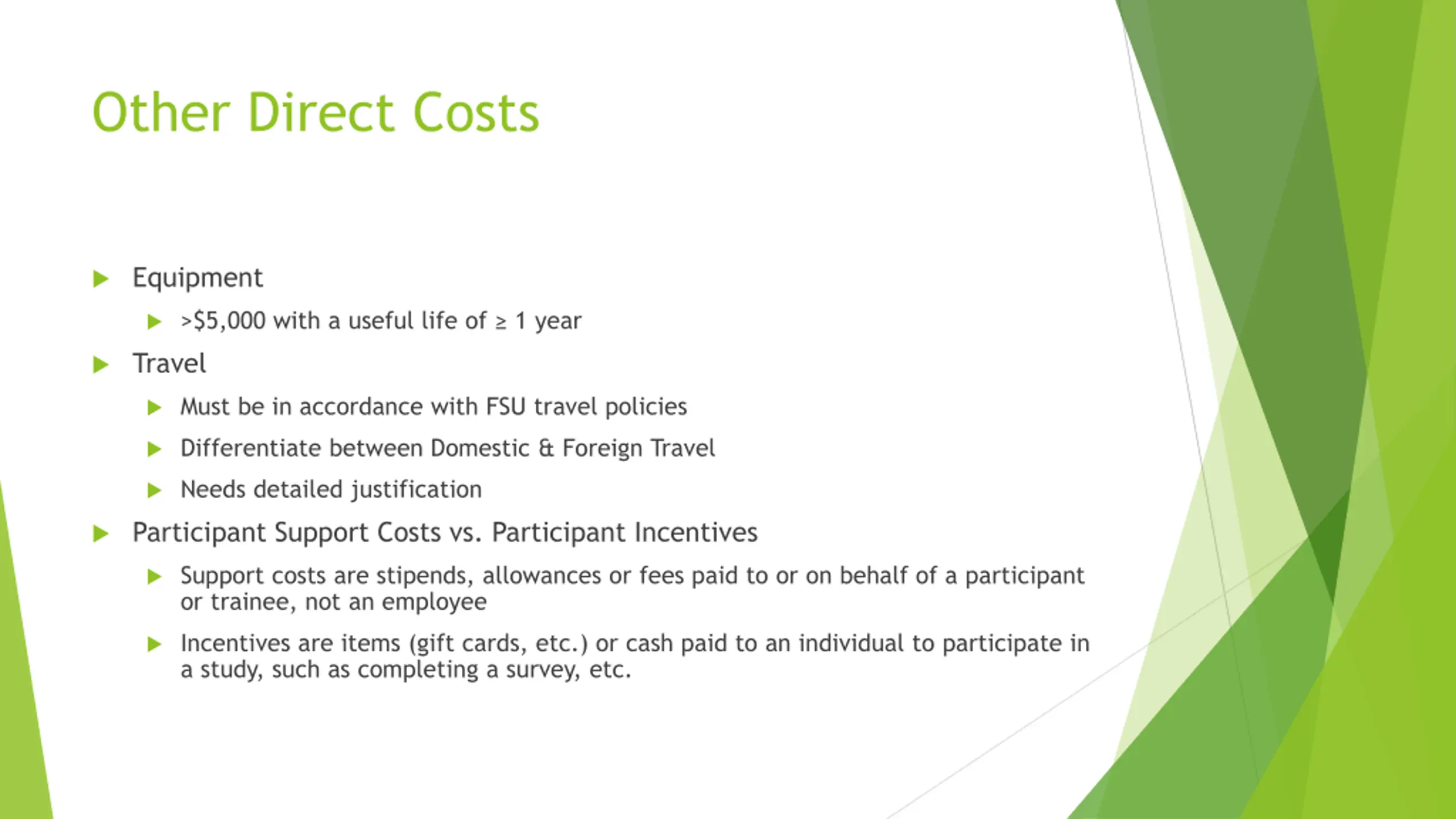 Other Direct Costs

Equipment

>\$5,000 with a useful life of ≥ 1 year

Travel

Must be in accordance with FSU travel policies

Differentiate between Domestic & Foreign Travel

Needs detailed justification

Participant Support Costs vs. Participant Incentives

Support costs are stipends, allowances or fees paid to or on behalf of a participant or trainee, not an employee

Incentives are items (gift cards, etc.) or cash paid to an individual to participate in a study, such as completing a survey, etc.